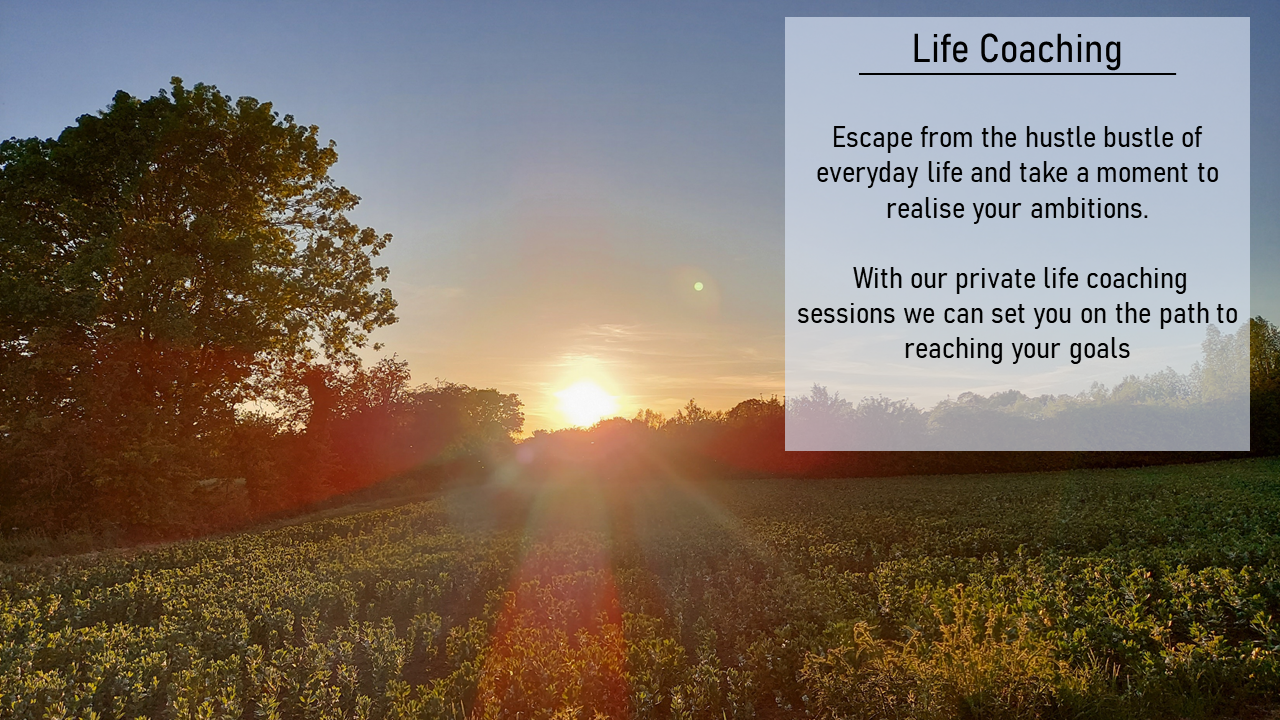 Life Coaching

Escape from the hustle bustle of everyday life and take a moment to realise your ambitions.

With our private life coaching sessions we can set you on the path to reaching your goals